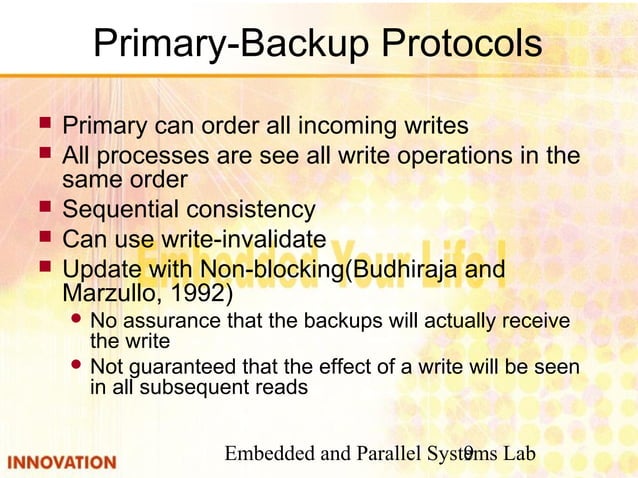 Primary-Backup Protocols

- Primary can order all incoming writes
- All processes are see all write operations in the same order
- Sequential consistency
- Can use write-invalidate
- Update with Non-blocking(Budhiraja and Marzullo, 1992)
  - No assurance that the backups will actually receive the write
  - Not guaranteed that the effect of a write will be seen in all subsequent reads

Embedded Your Life !

INNOVATION

Embedded and Parallel Systems Lab

9